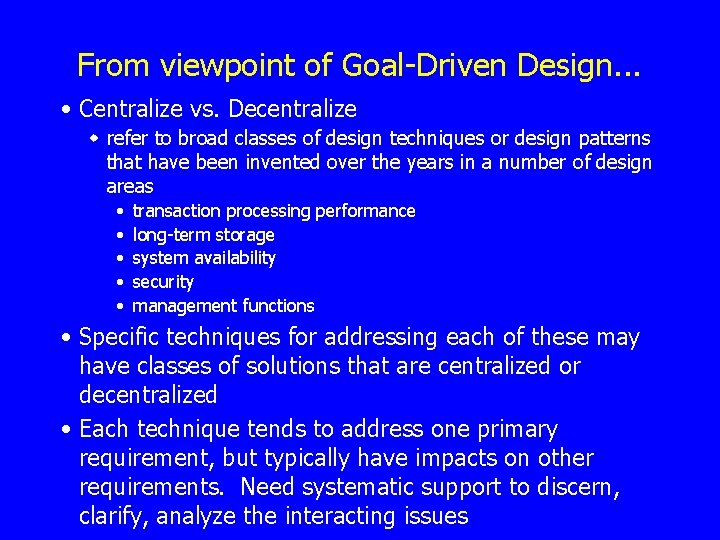 From viewpoint of Goal-Driven Design...

• Centralize vs. Decentralize
  • refer to broad classes of design techniques or design patterns that have been invented over the years in a number of design areas
    • transaction processing performance
    • long-term storage
    • system availability
    • security
    • management functions

• Specific techniques for addressing each of these may have classes of solutions that are centralized or decentralized

• Each technique tends to address one primary requirement, but typically have impacts on other requirements. Need systematic support to discern, clarify, analyze the interacting issues